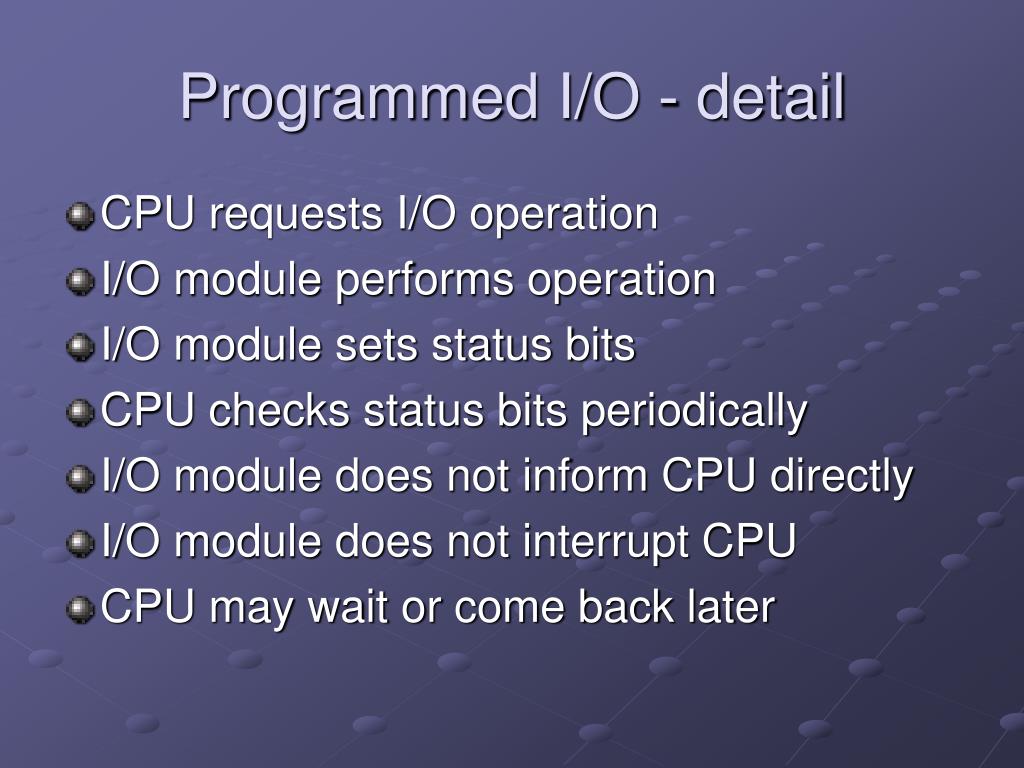 Programmed I/O - detail

CPU requests I/O operation
I/O module performs operation
I/O module sets status bits
CPU checks status bits periodically
I/O module does not inform CPU directly
I/O module does not interrupt CPU
CPU may wait or come back later